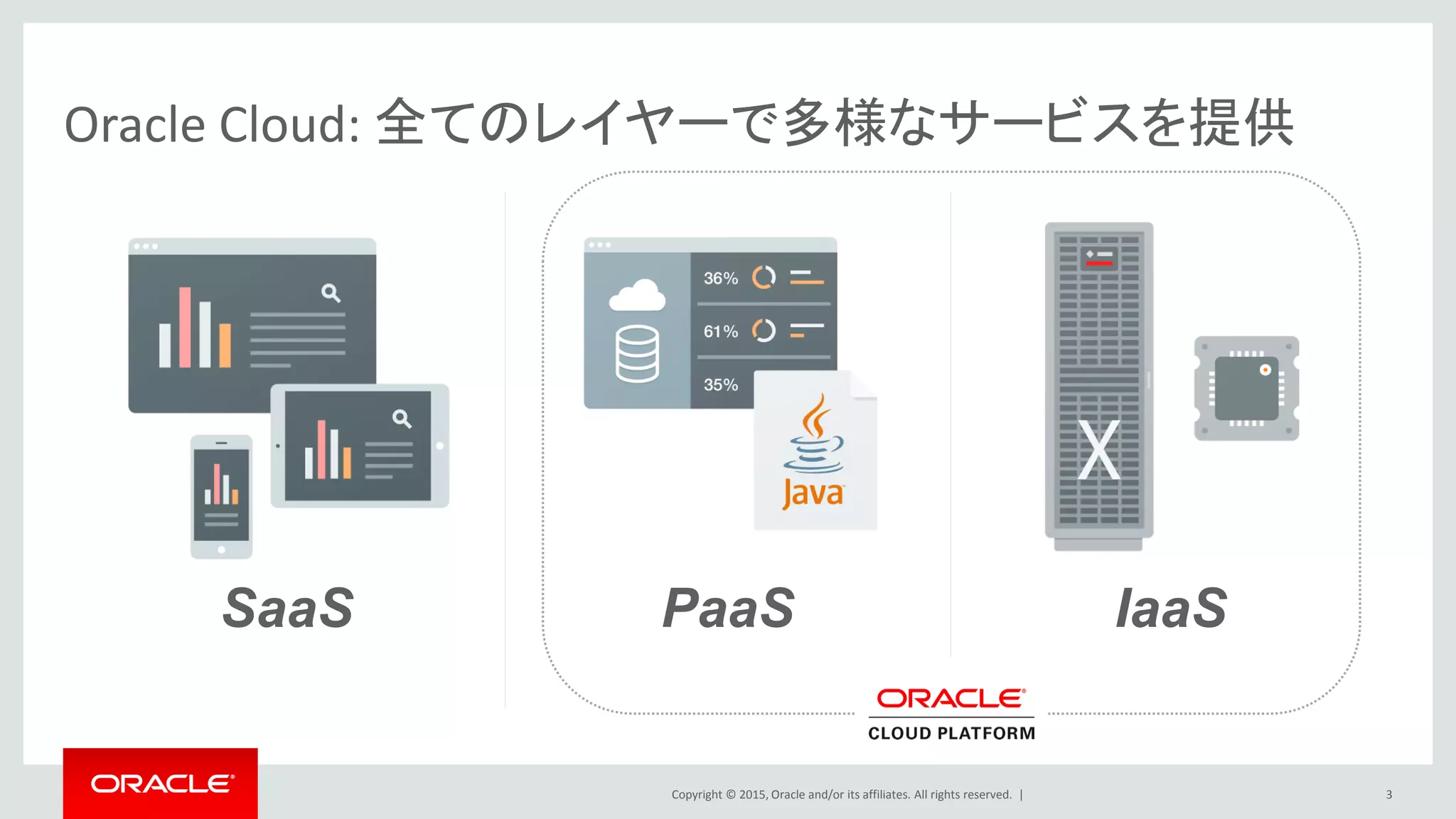 Oracle Cloud: 全てのレイヤーで多様なサービスを提供

36%

61%

35%

Java

X

SaaS

PaaS

IaaS

ORACLE
CLOUD PLATFORM

ORACLE

Copyright © 2015, Oracle and/or its affiliates. All rights reserved. |

3